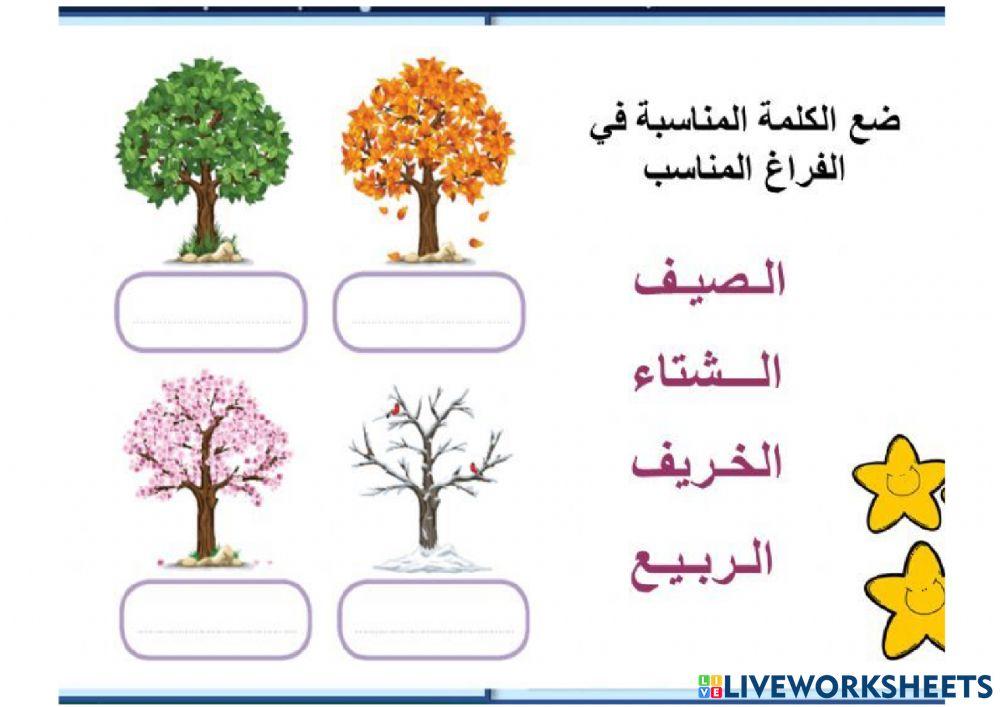 ضع الكلمة المناسبة في الفراغ المناسب

الصيف

الشتاء

الخريف

الربيع

LIVEWORKSHEETS